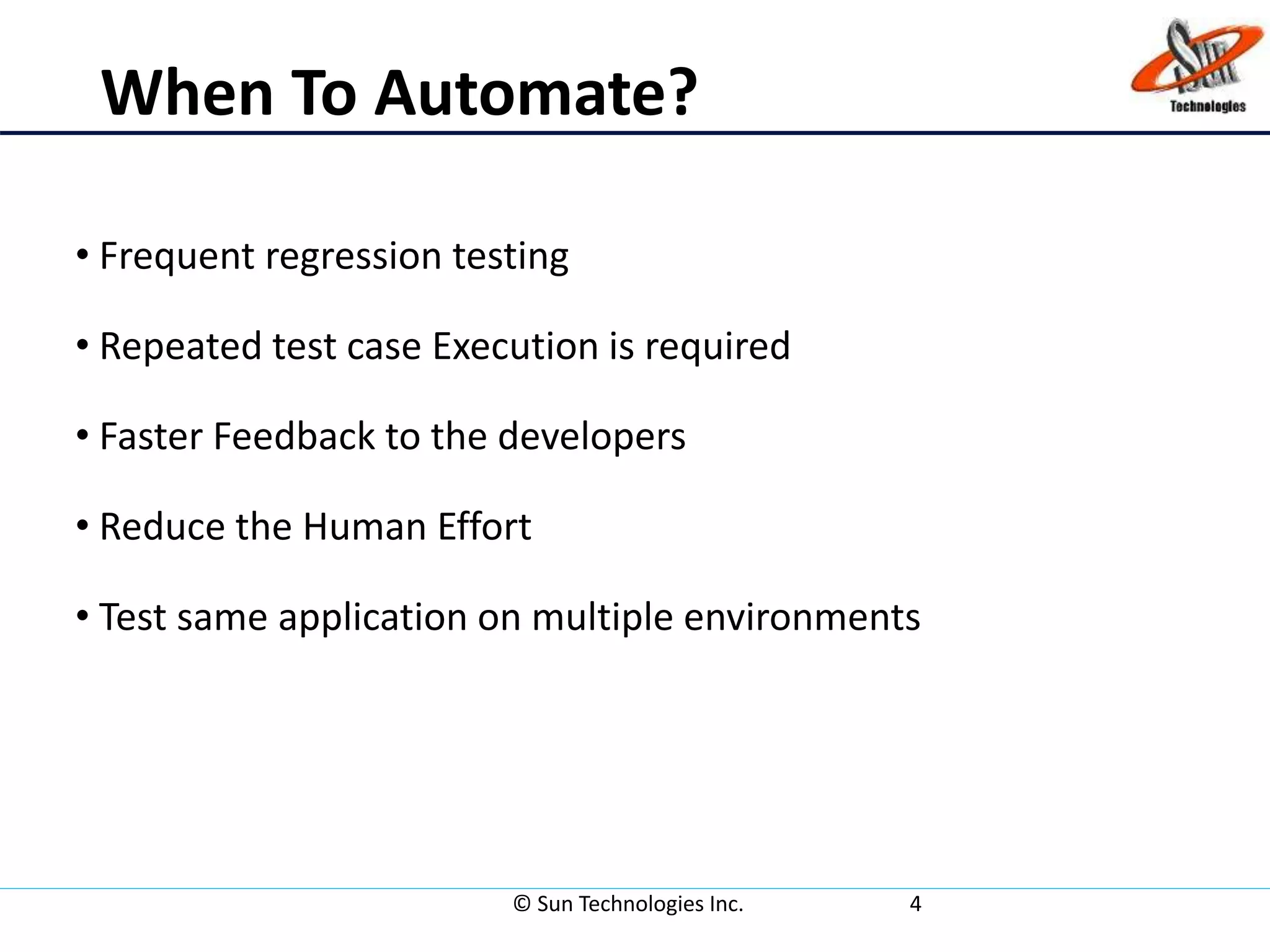 When To Automate?

Sun Technologies

• Frequent regression testing

• Repeated test case Execution is required

• Faster Feedback to the developers

• Reduce the Human Effort

• Test same application on multiple environments

© Sun Technologies Inc. 4